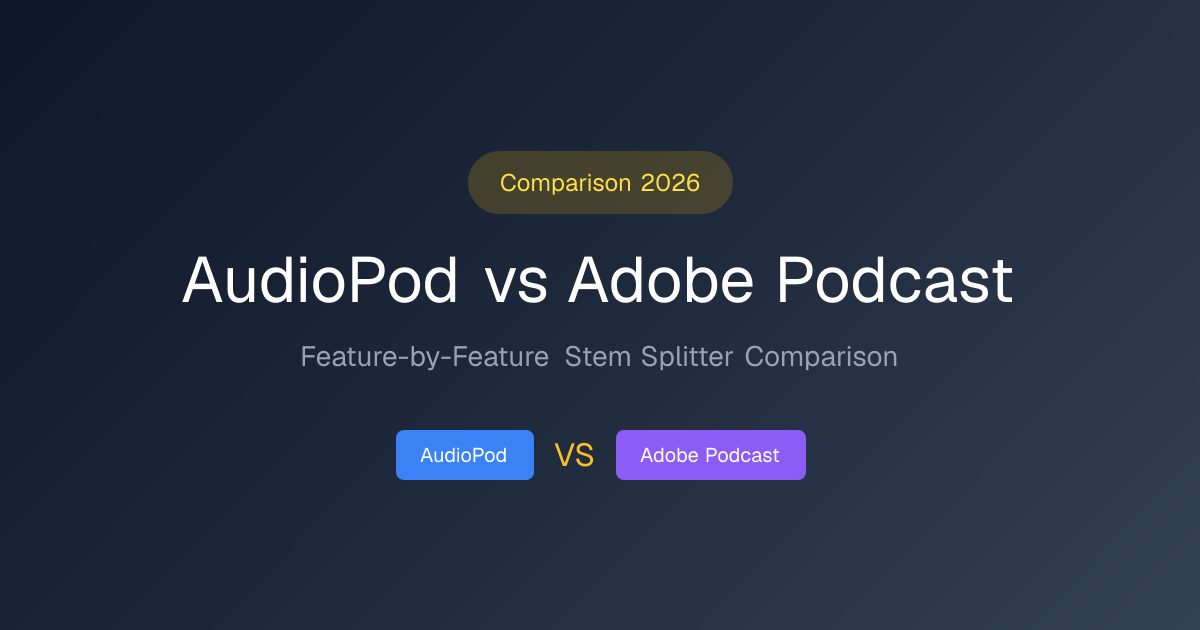 Comparison 2026

AudioPod vs Adobe Podcast

Feature-by-Feature Stem Splitter Comparison

AudioPod VS Adobe Podcast